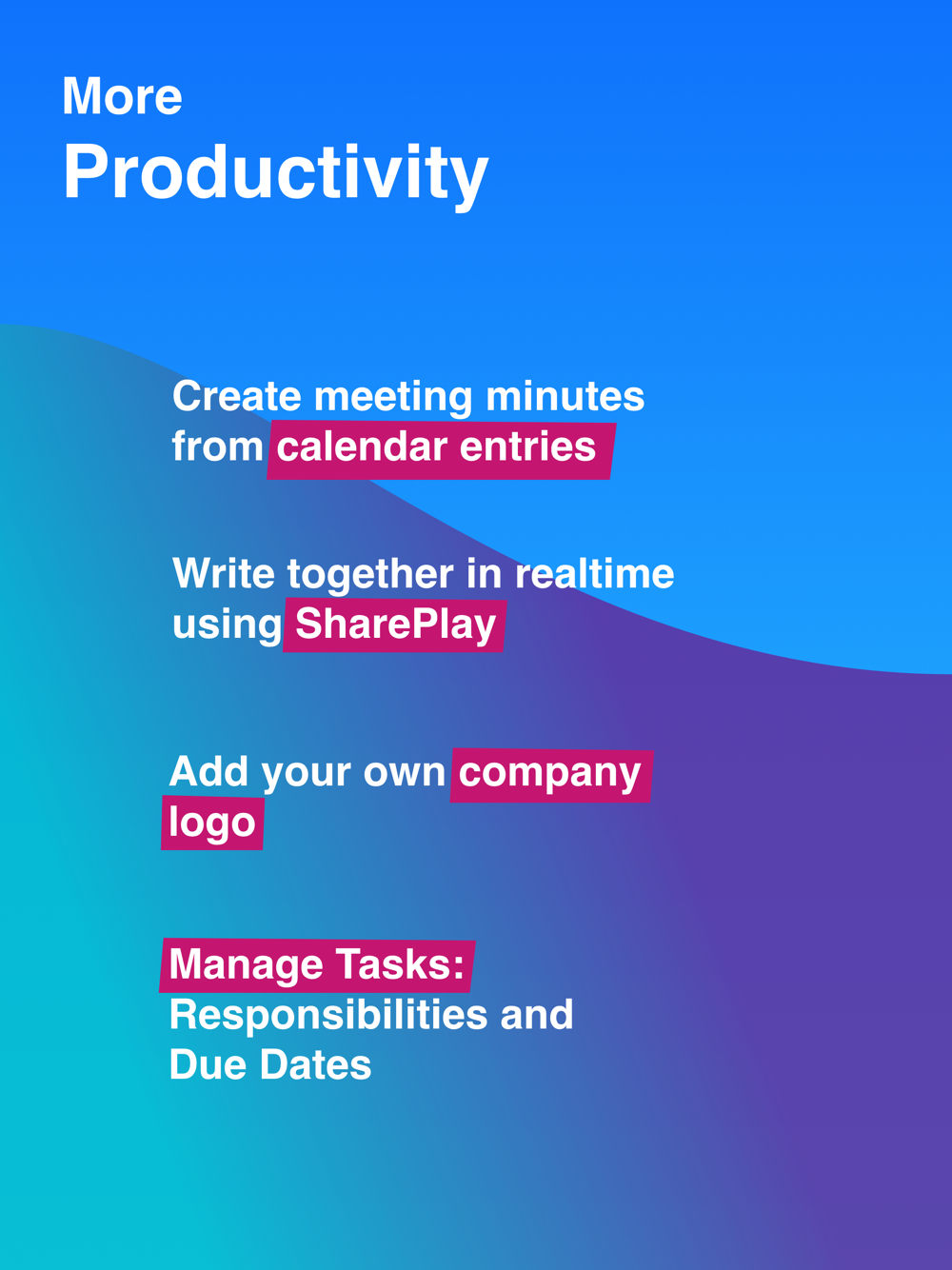 More
Productivity

Create meeting minutes from calendar entries

Write together in realtime using SharePlay

Add your own company logo

Manage Tasks: Responsibilities and Due Dates